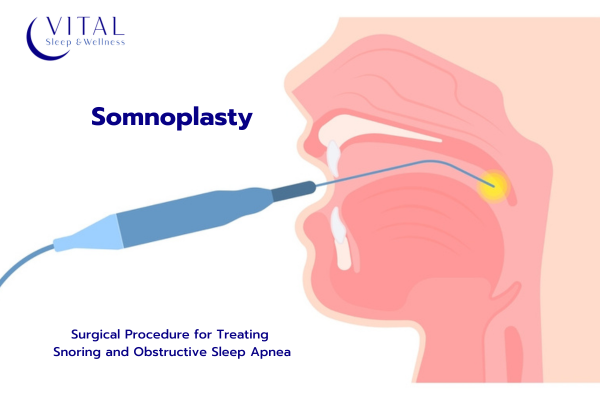 VITAL
Sleep & Wellness

Somnoplasty

Surgical Procedure for Treating Snoring and Obstructive Sleep Apnea